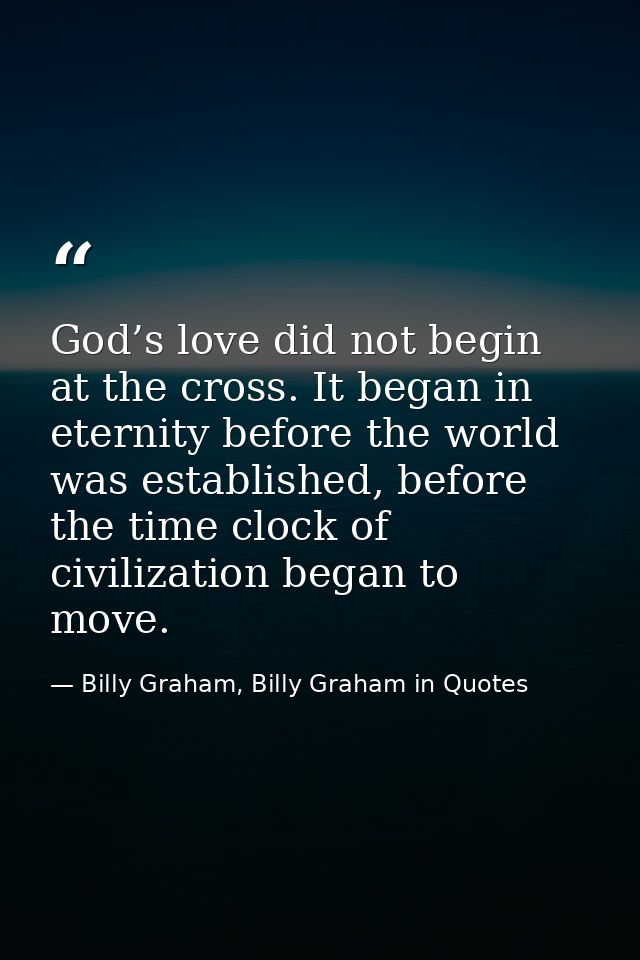 “

God’s love did not begin at the cross. It began in eternity before the world was established, before the time clock of civilization began to move.

— Billy Graham, Billy Graham in Quotes